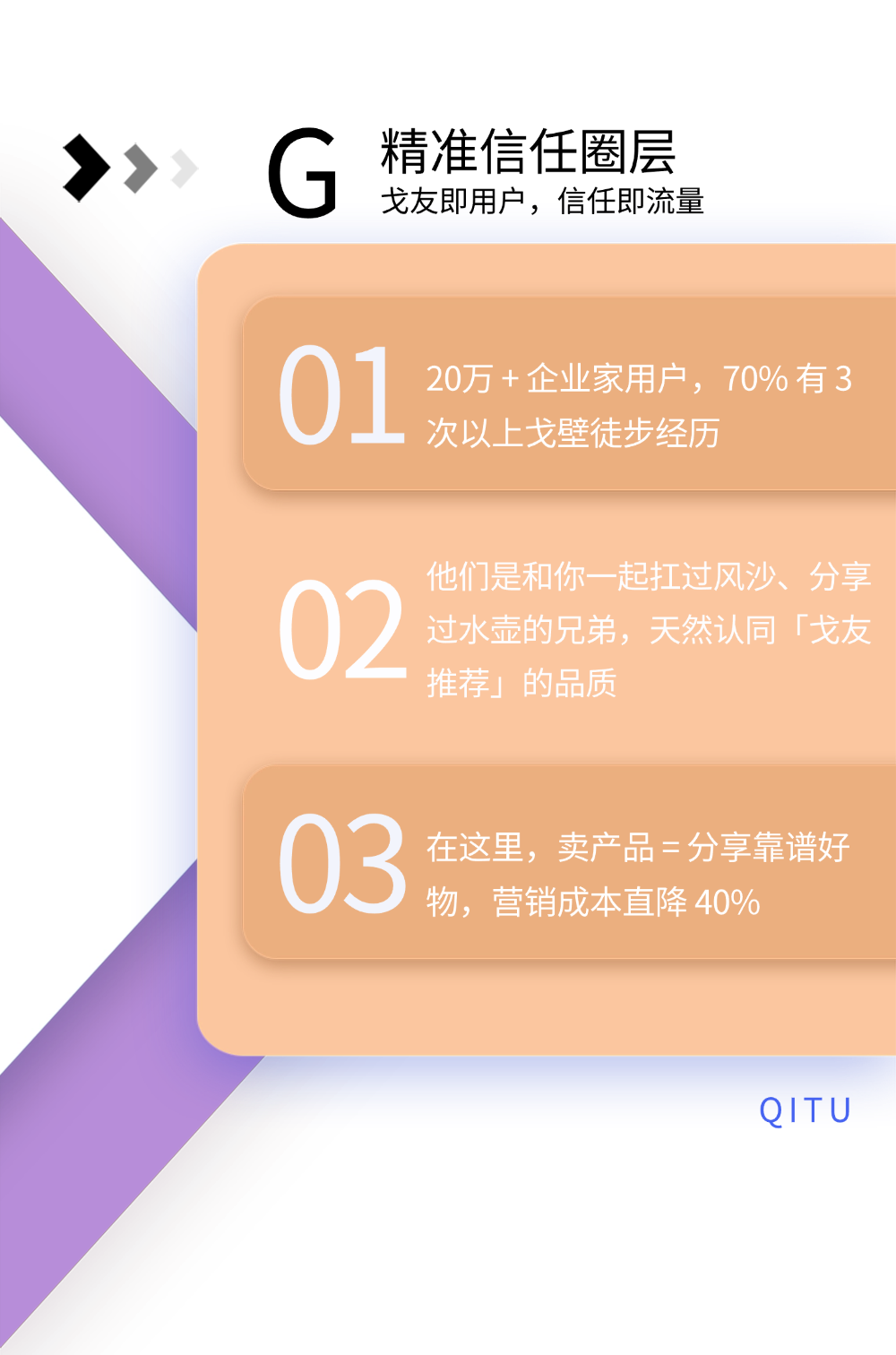 G

精准信任圈层
戈友即用户，信任即流量

01
20万 + 企业家用户，70% 有 3 次以上戈壁徒步经历

02
他们是和你一起扛过风沙、分享过水壶的兄弟，天然认同「戈友推荐」的品质

03
在这里，卖产品 = 分享靠谱好物，营销成本直降 40%

QITU